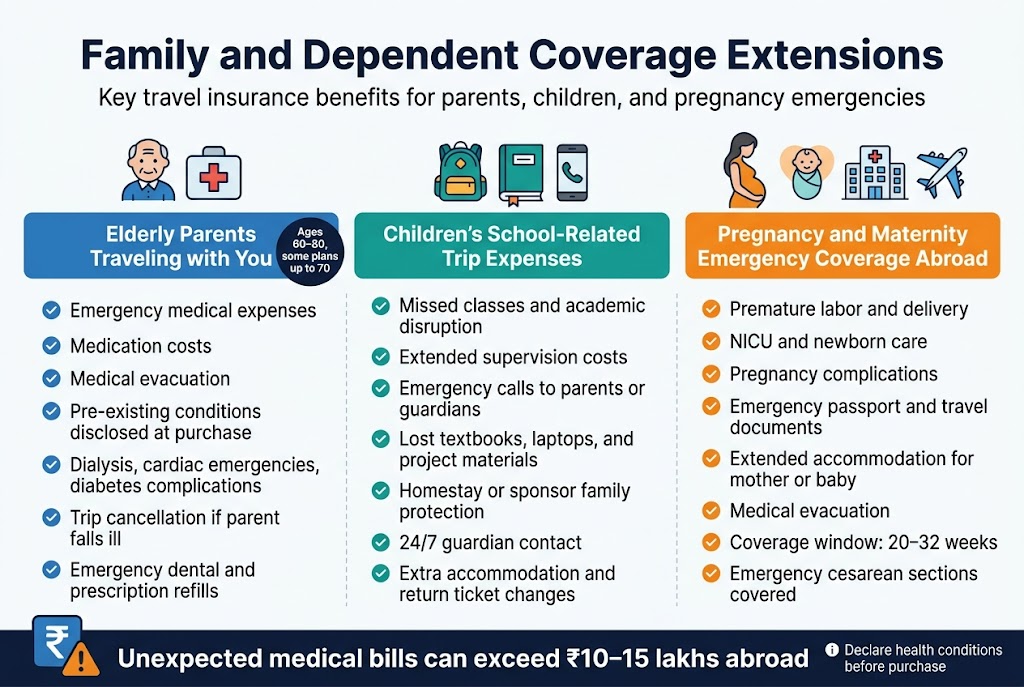 Family and Dependent Coverage Extensions

Key travel insurance benefits for parents, children, and pregnancy emergencies

Elderly Parents Traveling with You

Ages 60–80, some plans up to 70

Emergency medical expenses

Medication costs

Medical evacuation

Pre-existing conditions disclosed at purchase

Dialysis, cardiac emergencies, diabetes complications

Trip cancellation if parent falls ill

Emergency dental and prescription refills

Children's School-Related Trip Expenses

Missed classes and academic disruption

Extended supervision costs

Emergency calls to parents or guardians

Lost textbooks, laptops, and project materials

Homestay or sponsor family protection

24/7 guardian contact

Extra accommodation and return ticket changes

Pregnancy and Maternity Emergency Coverage Abroad

Premature labor and delivery

NICU and newborn care

Pregnancy complications

Emergency passport and travel documents

Extended accommodation for mother or baby

Medical evacuation

Coverage window: 20–32 weeks

Emergency cesarean sections covered

₹

Unexpected medical bills can exceed ₹10–15 lakhs abroad

Declare health conditions before purchase